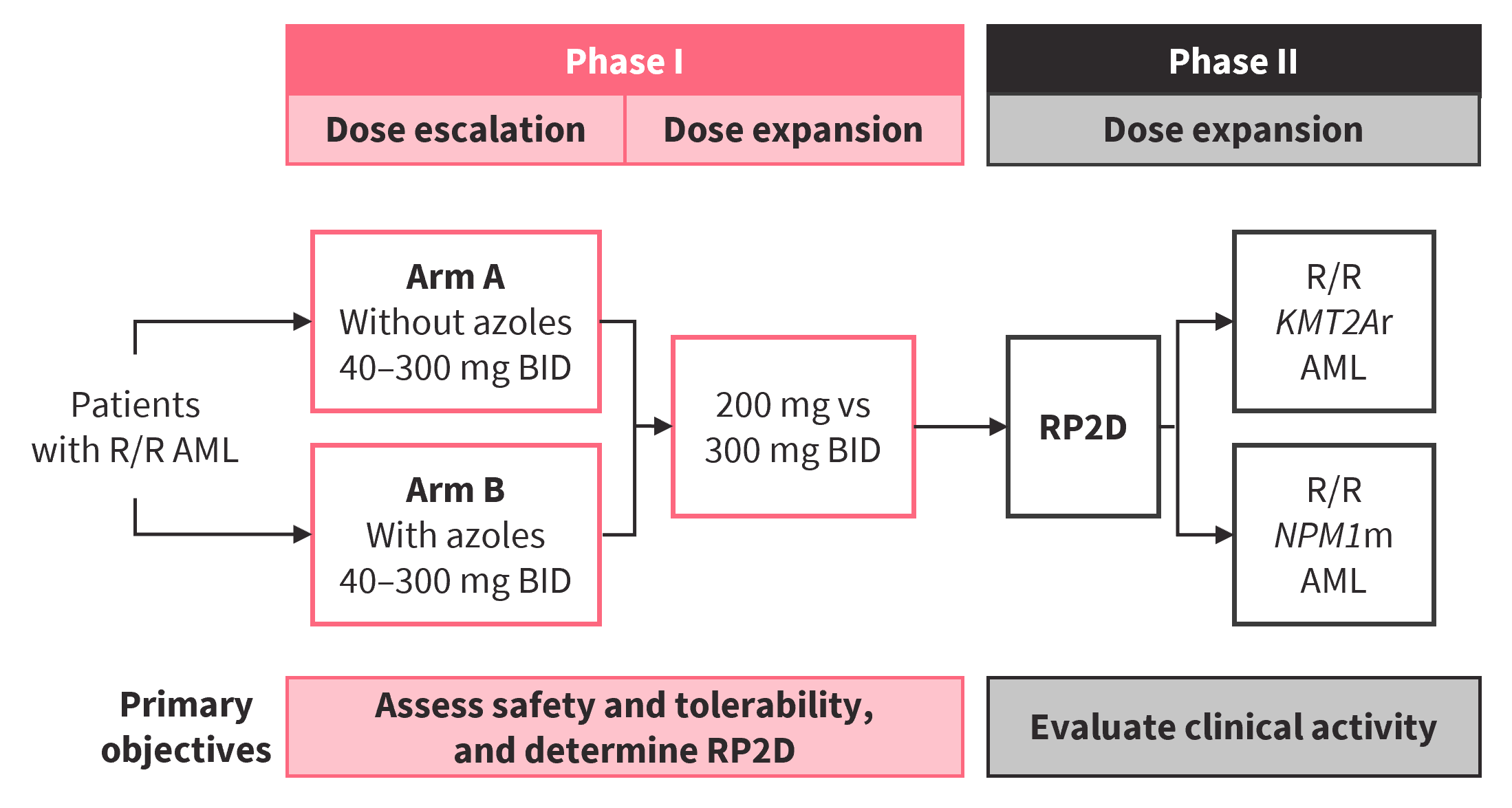 Phase I

Dose escalation

Dose expansion

Phase II

Dose expansion

Patients with R/R AML

Arm A
Without azoles
40–300 mg BID

Arm B
With azoles
40–300 mg BID

200 mg vs 300 mg BID

RP2D

R/R
KMT2Ar
AML

R/R
NPM1m
AML

Primary objectives

Assess safety and tolerability, and determine RP2D

Evaluate clinical activity